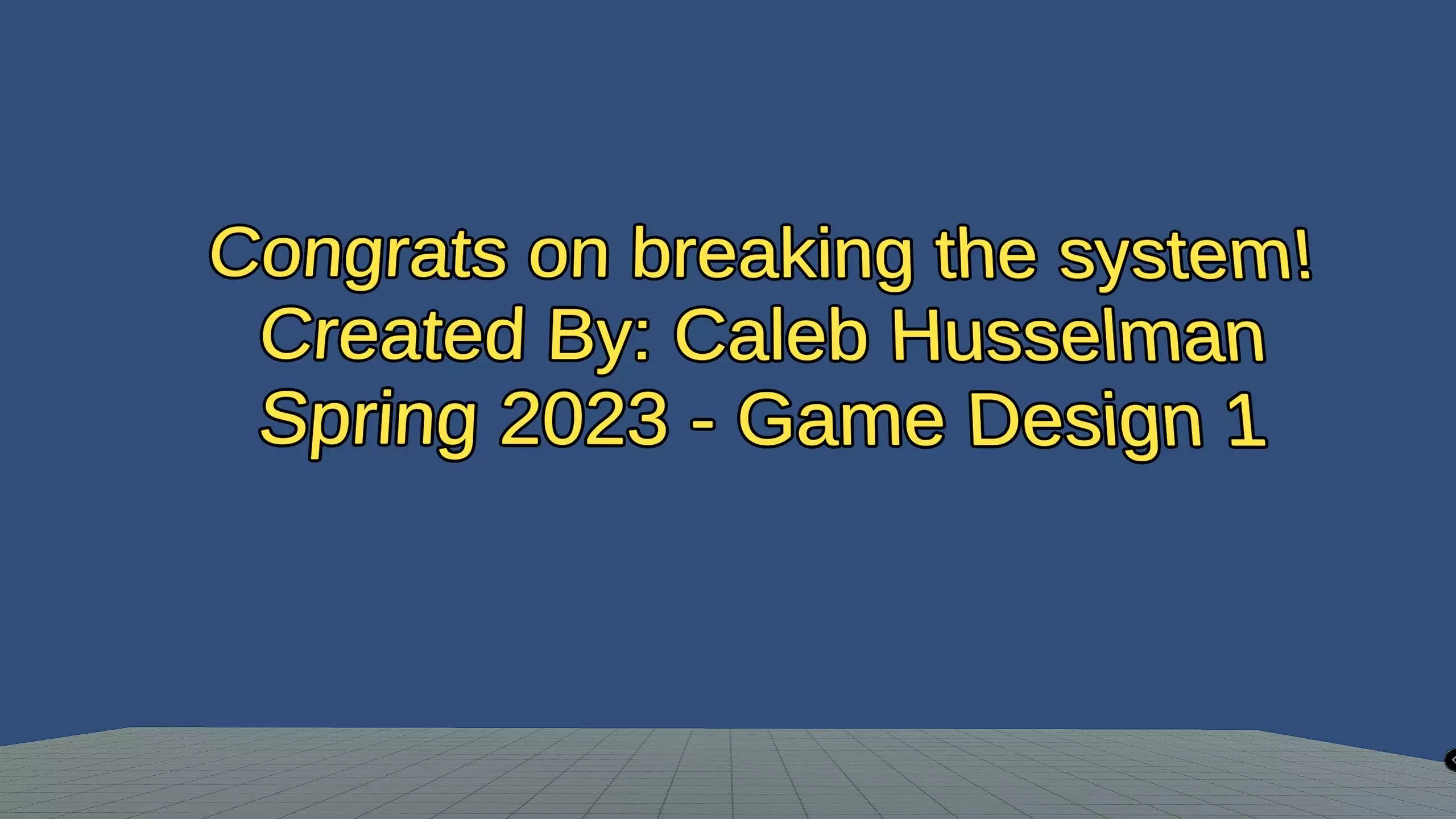 Congrats on breaking the system!
Created By: Caleb Husselman
Spring 2023 - Game Design 1